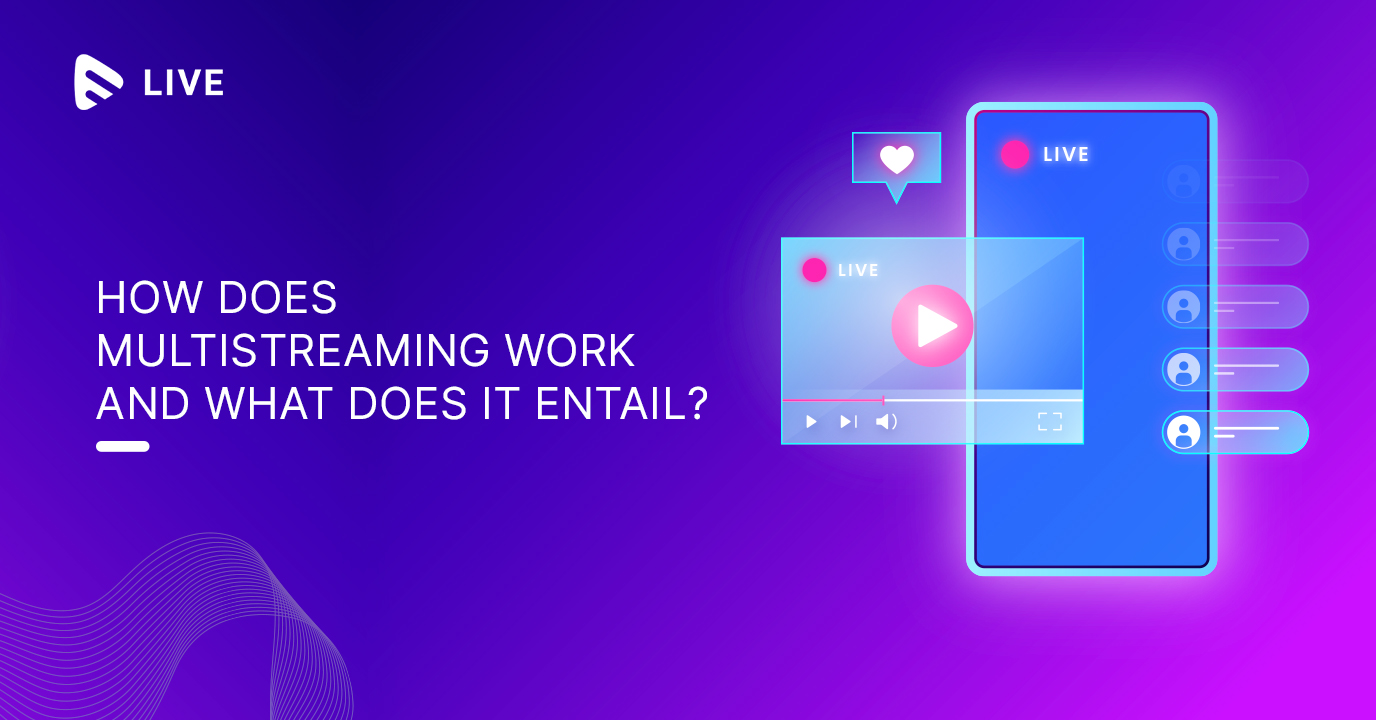 LIVE

HOW DOES MULTISTREAMING WORK AND WHAT DOES IT ENTAIL?

LIVE

LIVE